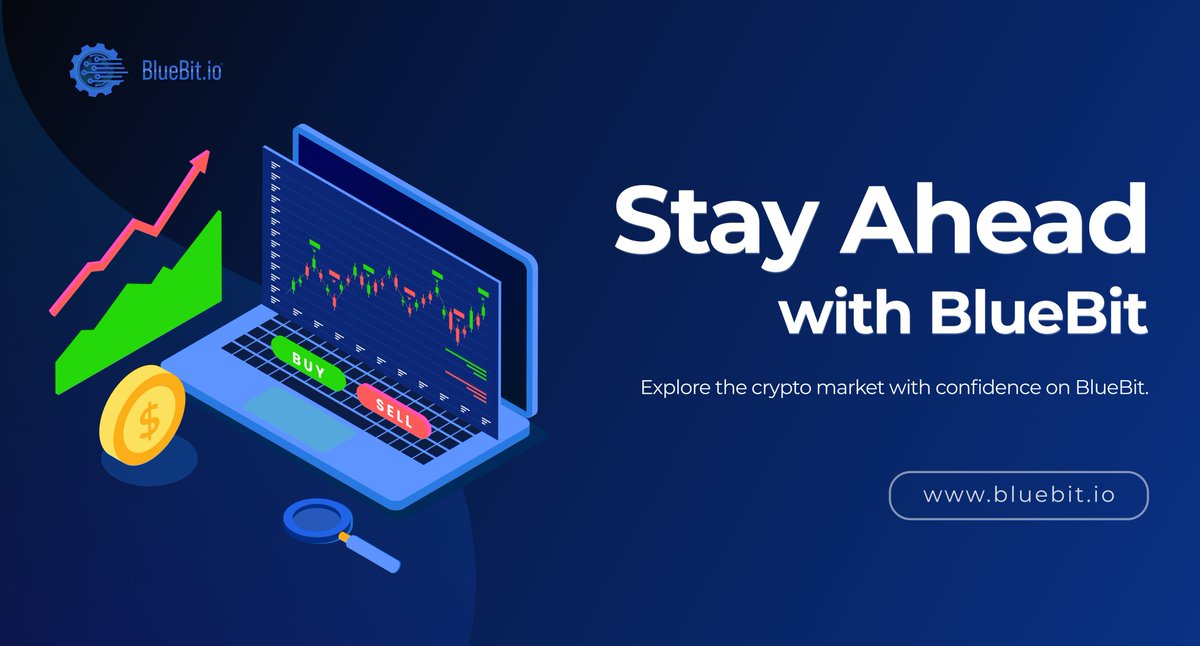 BlueBit.io

BUY

SELL

$

Stay Ahead with BlueBit

Explore the crypto market with confidence on BlueBit.

www.bluebit.io